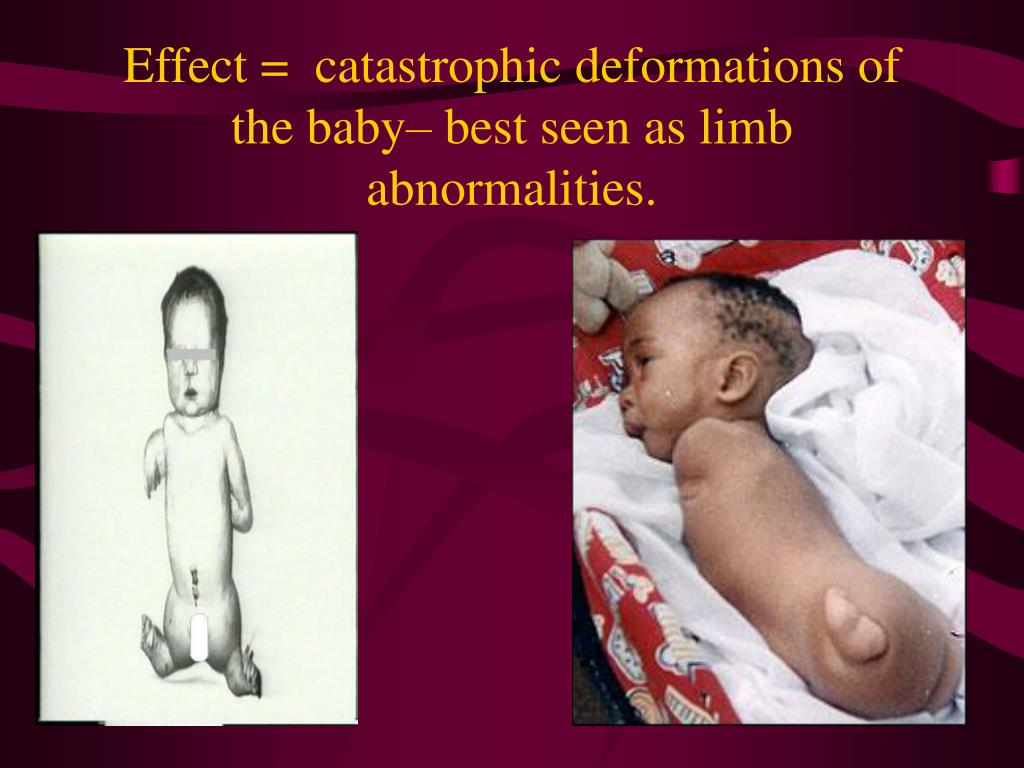 Effect = catastrophic deformations of the baby– best seen as limb abnormalities.